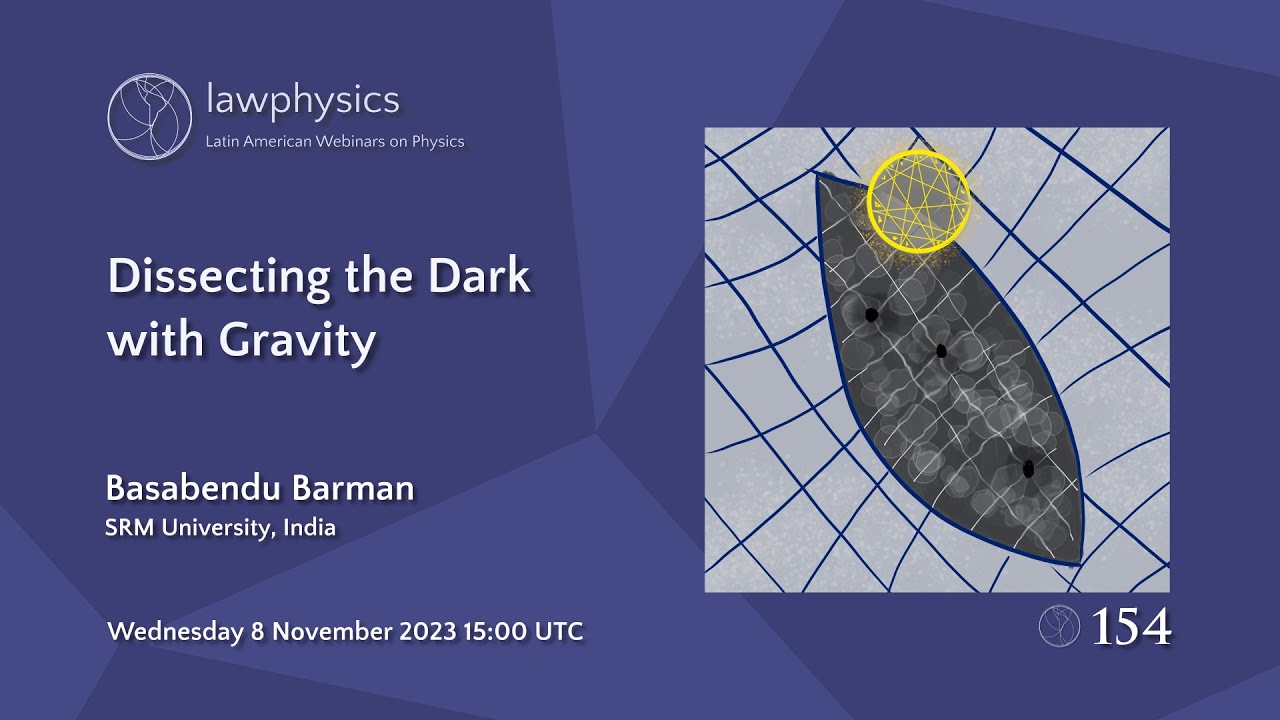 lawphysics
Latin American Webinars on Physics

Dissecting the Dark with Gravity

Basabendu Barman
SRM University, India

Wednesday 8 November 2023 15:00 UTC

154